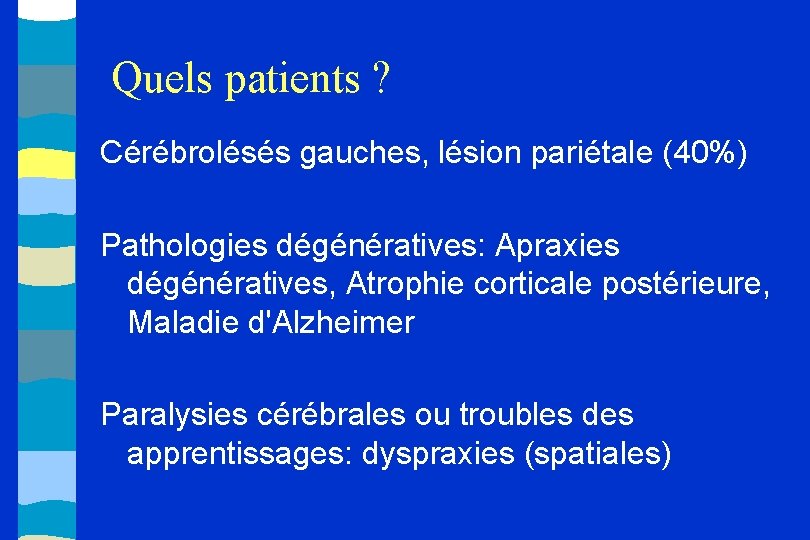 Quels patients ?

Cérébrolésés gauches, lésion pariétale (40%)

Pathologies dégénératives: Apraxies dégénératives, Atrophie corticale postérieure, Maladie d'Alzheimer

Paralysies cérébrales ou troubles des apprentissages: dyspraxies (spatiales)